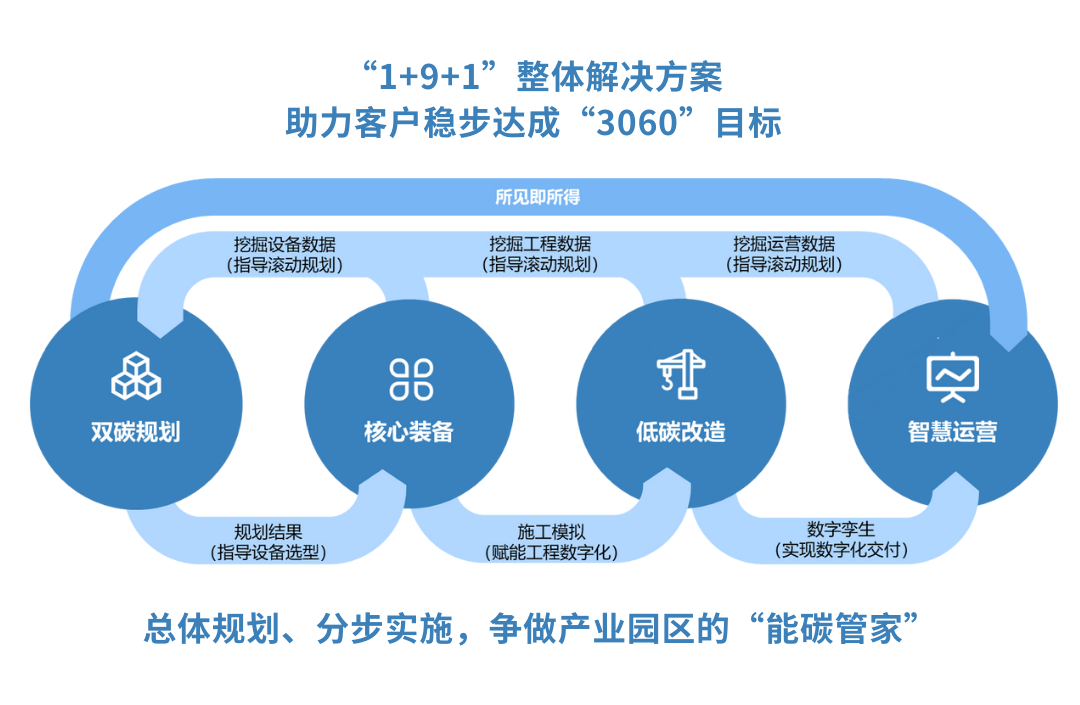 “1+9+1”整体解决方案
助力客户稳步达成“3060”目标

所见即所得

挖掘设备数据
(指导滚动规划)

挖掘工程数据
(指导滚动规划)

挖掘运营数据
(指导滚动规划)

双碳规划

核心装备

低碳改造

智慧运营

规划结果
(指导设备选型)

施工模拟
(赋能工程数字化)

数字孪生
(实现数字化交付)

总体规划、分步实施，争做产业园区的“能碳管家”